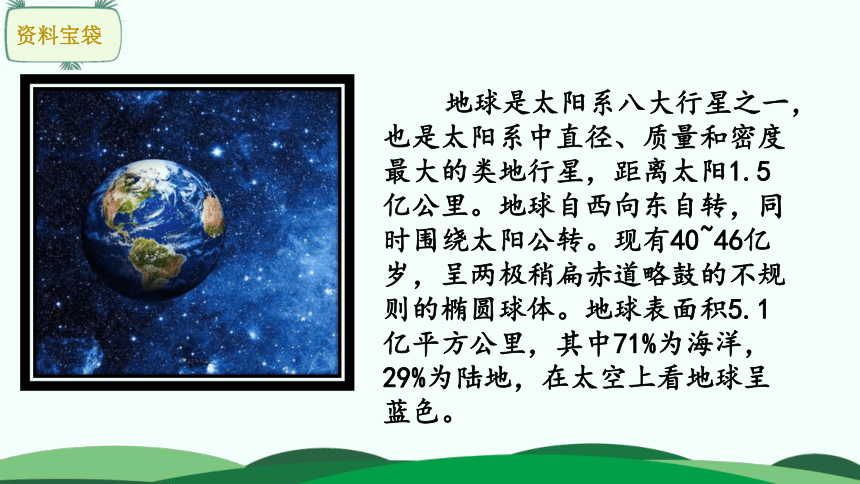 资料宝袋

地球是太阳系八大行星之一，也是太阳系中直径、质量和密度最大的类地行星，距离太阳1.5亿公里。地球自西向东自转，同时围绕太阳公转。现有40~46亿岁，呈两极稍扁赤道略鼓的不规则的椭圆球体。地球表面积5.1亿平方公里，其中71%为海洋，29%为陆地，在太空上看地球呈蓝色。